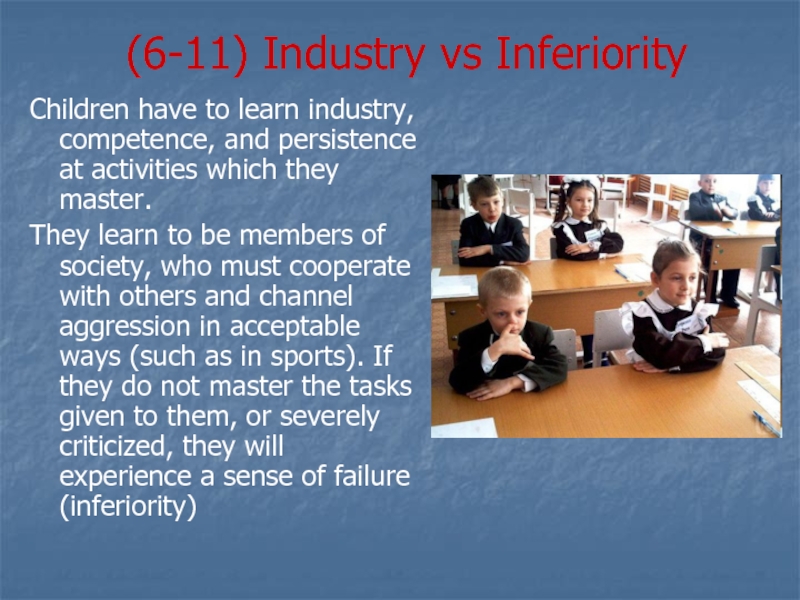 (6-11) Industry vs Inferiority

Children have to learn industry, competence, and persistence at activities which they master.

They learn to be members of society, who must cooperate with others and channel aggression in acceptable ways (such as in sports). If they do not master the tasks given to them, or severely criticized, they will experience a sense of failure (inferiority)